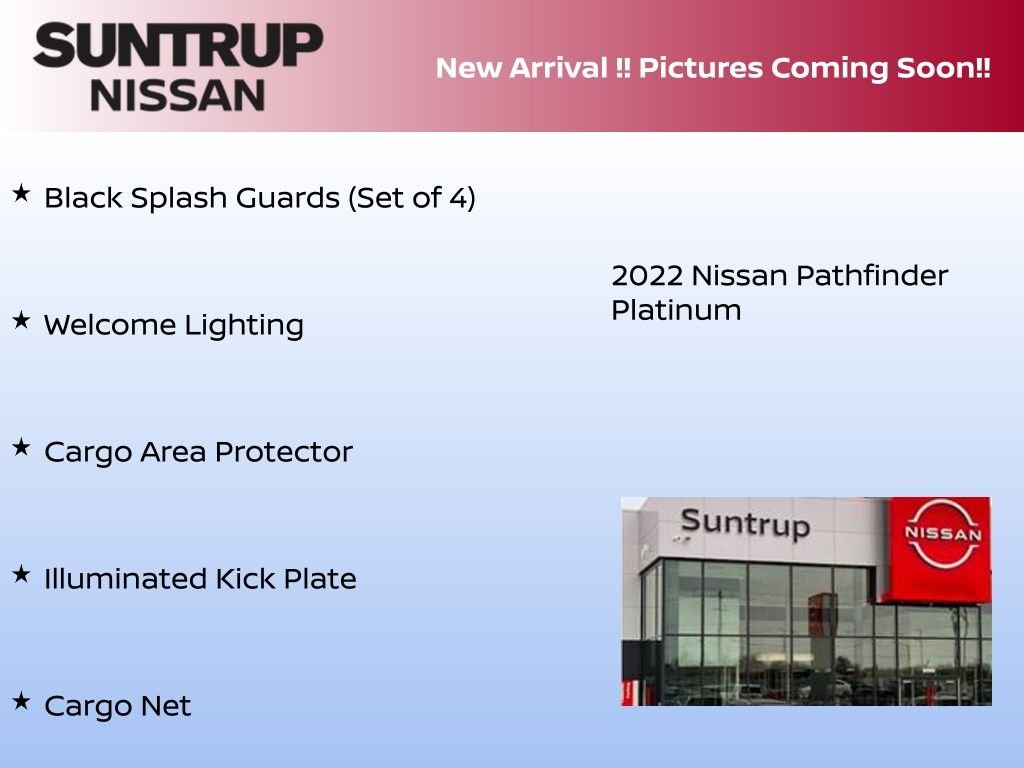 SUNTRUP
NISSAN

New Arrival !! Pictures Coming Soon!!

★ Black Splash Guards (Set of 4)

★ Welcome Lighting

★ Cargo Area Protector

★ Illuminated Kick Plate

★ Cargo Net

2022 Nissan Pathfinder Platinum

Suntrup

NISSAN